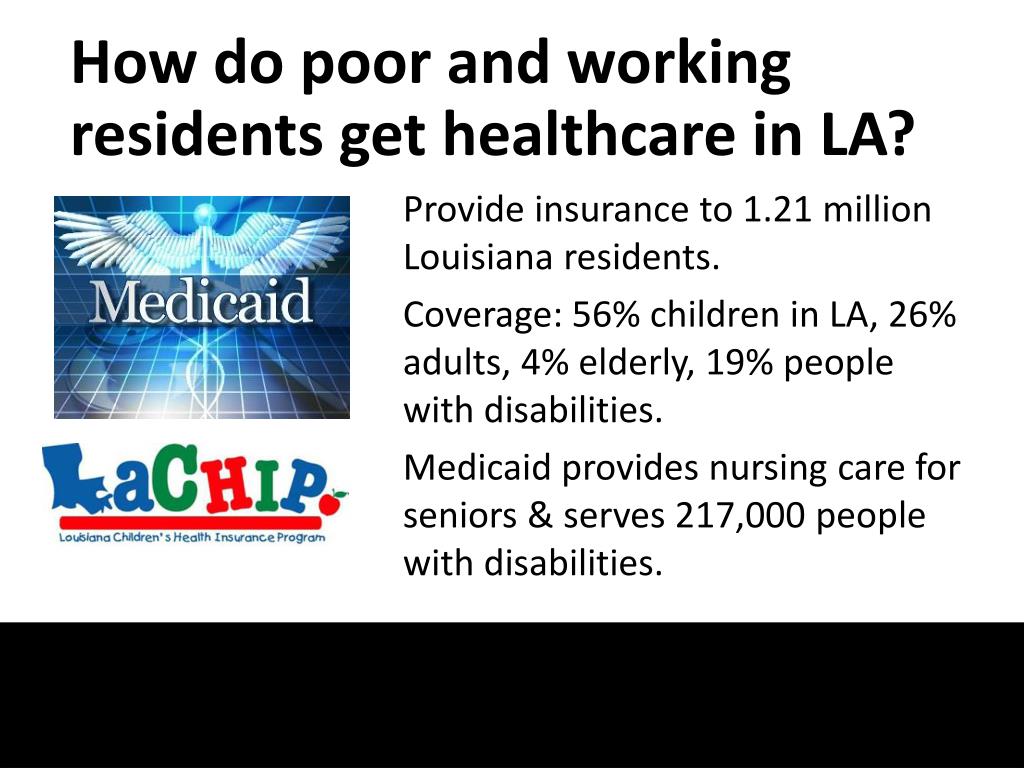 How do poor and working residents get healthcare in LA?

Medicaid

LaCHIP.
Louisiana Children's Health Insurance Program

Provide insurance to 1.21 million Louisiana residents.

Coverage: 56% children in LA, 26% adults, 4% elderly, 19% people with disabilities.

Medicaid provides nursing care for seniors & serves 217,000 people with disabilities.